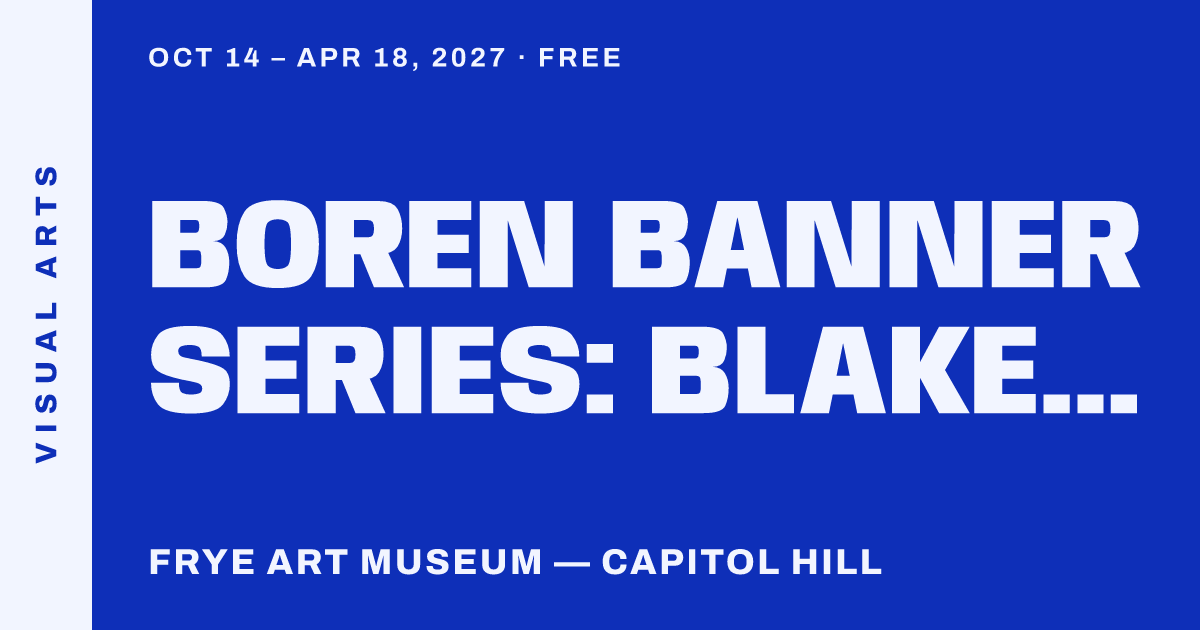 VISUAL ARTS

OCT 14 – APR 18, 2027 · FREE

BOREN BANNER SERIES: BLAKE...

FRYE ART MUSEUM — CAPITOL HILL